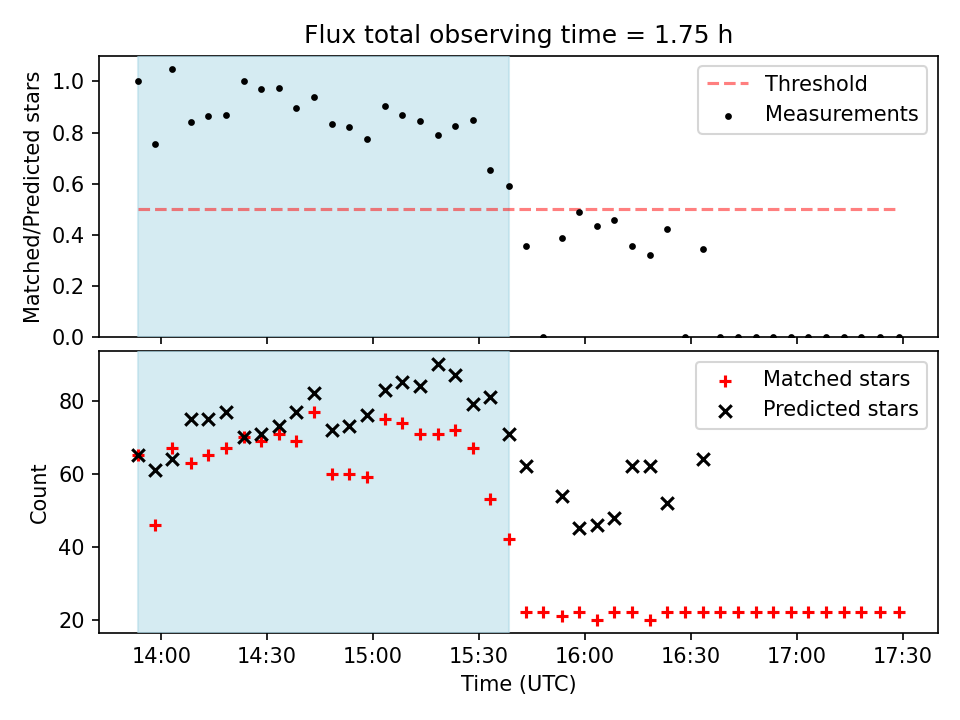 Flux total observing time = 1.75 h

Matched/Predicted stars

1.0
0.8
0.6
0.4
0.2
0.0

Threshold
Measurements

Count

80
60
40
20

Matched stars
Predicted stars

14:00
14:30
15:00
15:30
16:00
16:30
17:00
17:30

Time (UTC)